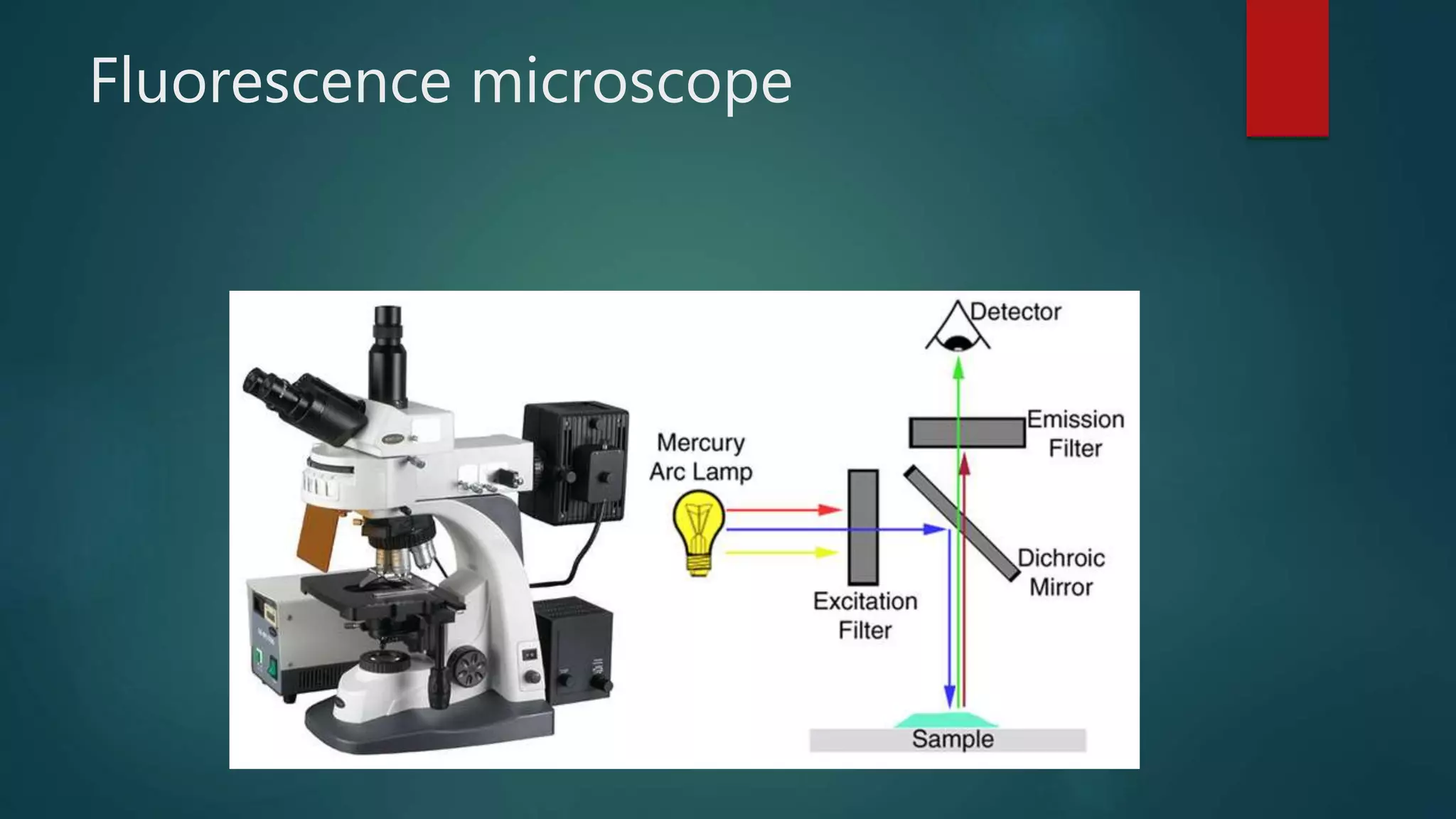 Fluorescence microscope

Detector

Emission Filter

Mercury Arc Lamp

Dichroic Mirror

Excitation Filter

Sample